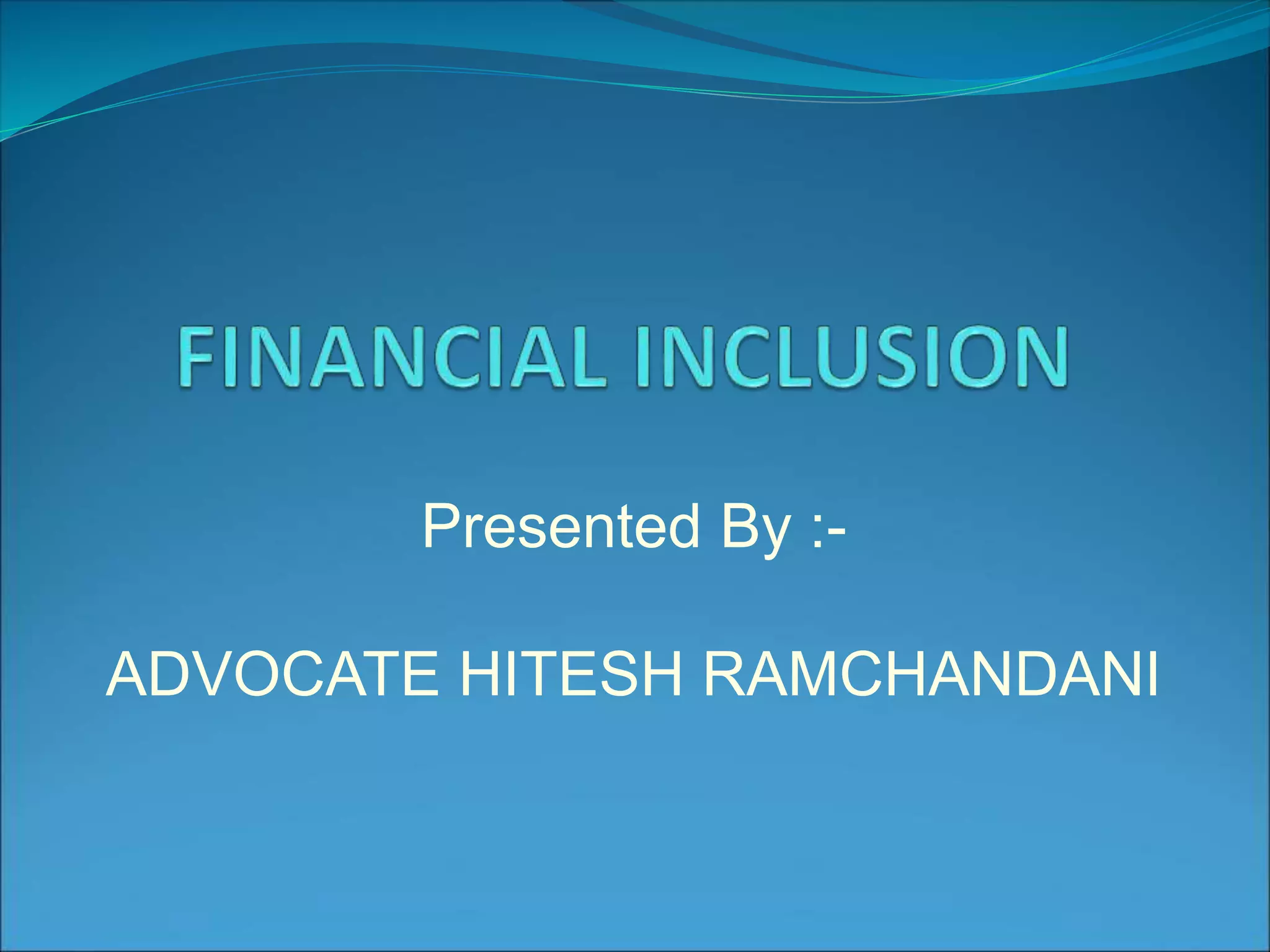 FINANCIAL INCLUSION

Presented By :-

ADVOCATE HITESH RAMCHANDANI